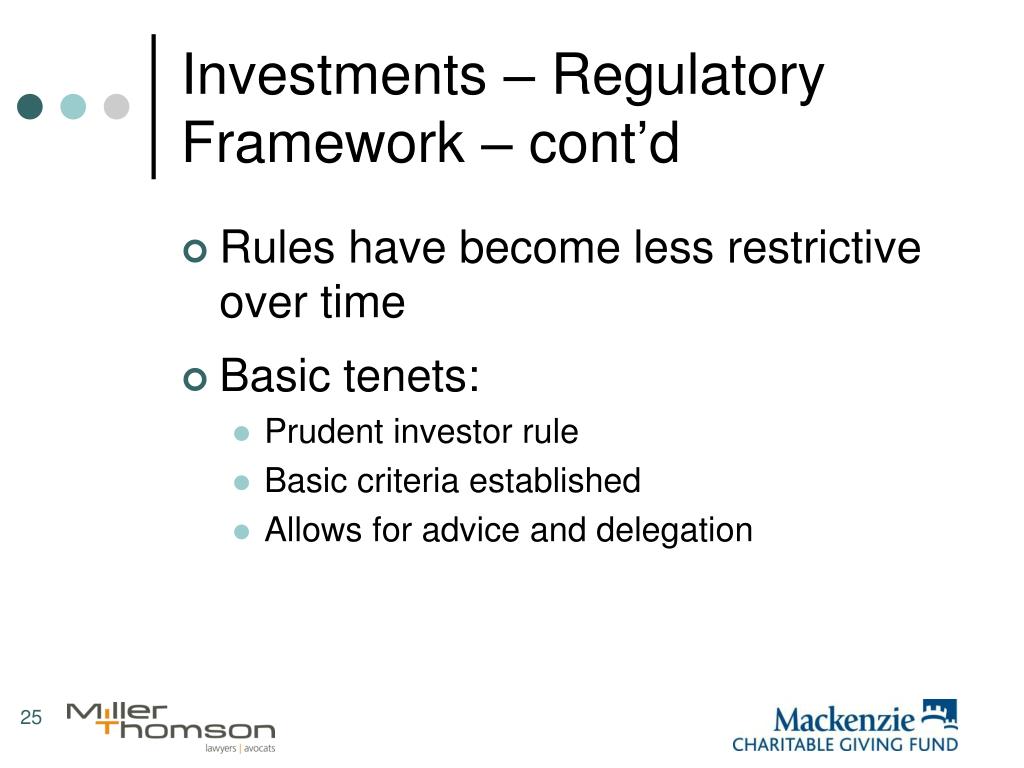 Investments – Regulatory Framework – cont’d

Rules have become less restrictive over time

Basic tenets:

Prudent investor rule

Basic criteria established

Allows for advice and delegation

25

Miller Thomson
lawyers | avocats

Mackenzie
CHARITABLE GIVING FUND